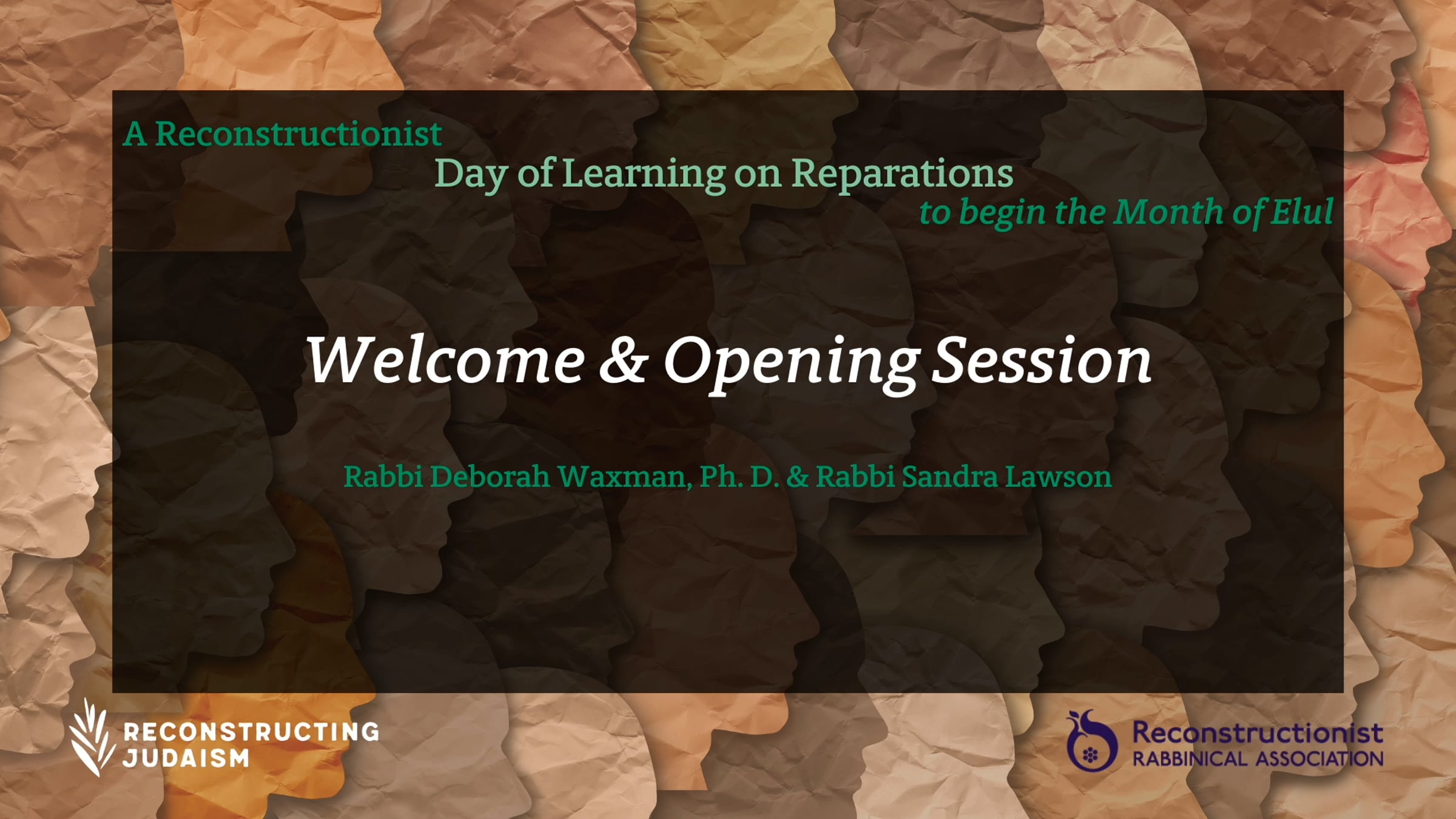 A Reconstructionist Day of Learning on Reparations to begin the Month of Elul

Welcome & Opening Session

Rabbi Deborah Waxman, Ph. D. & Rabbi Sandra Lawson

RECONSTRUCTING JUDAISM

Reconstructionist RABBINICAL ASSOCIATION